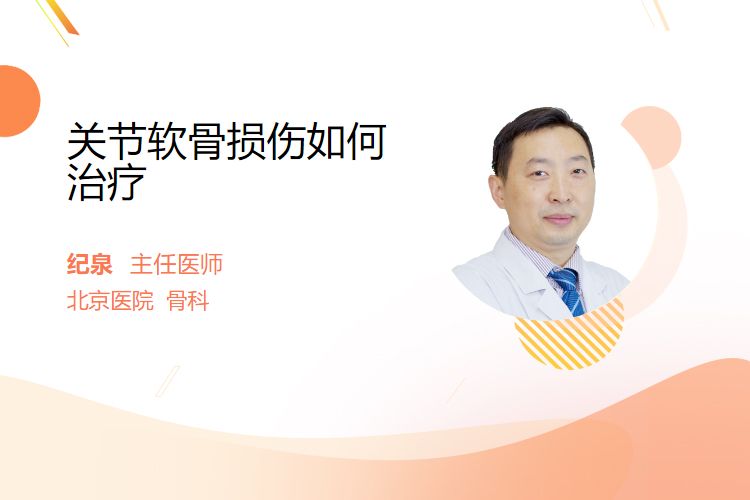 关节软骨损伤如何治疗

纪泉 主任医师

北京医院 骨科